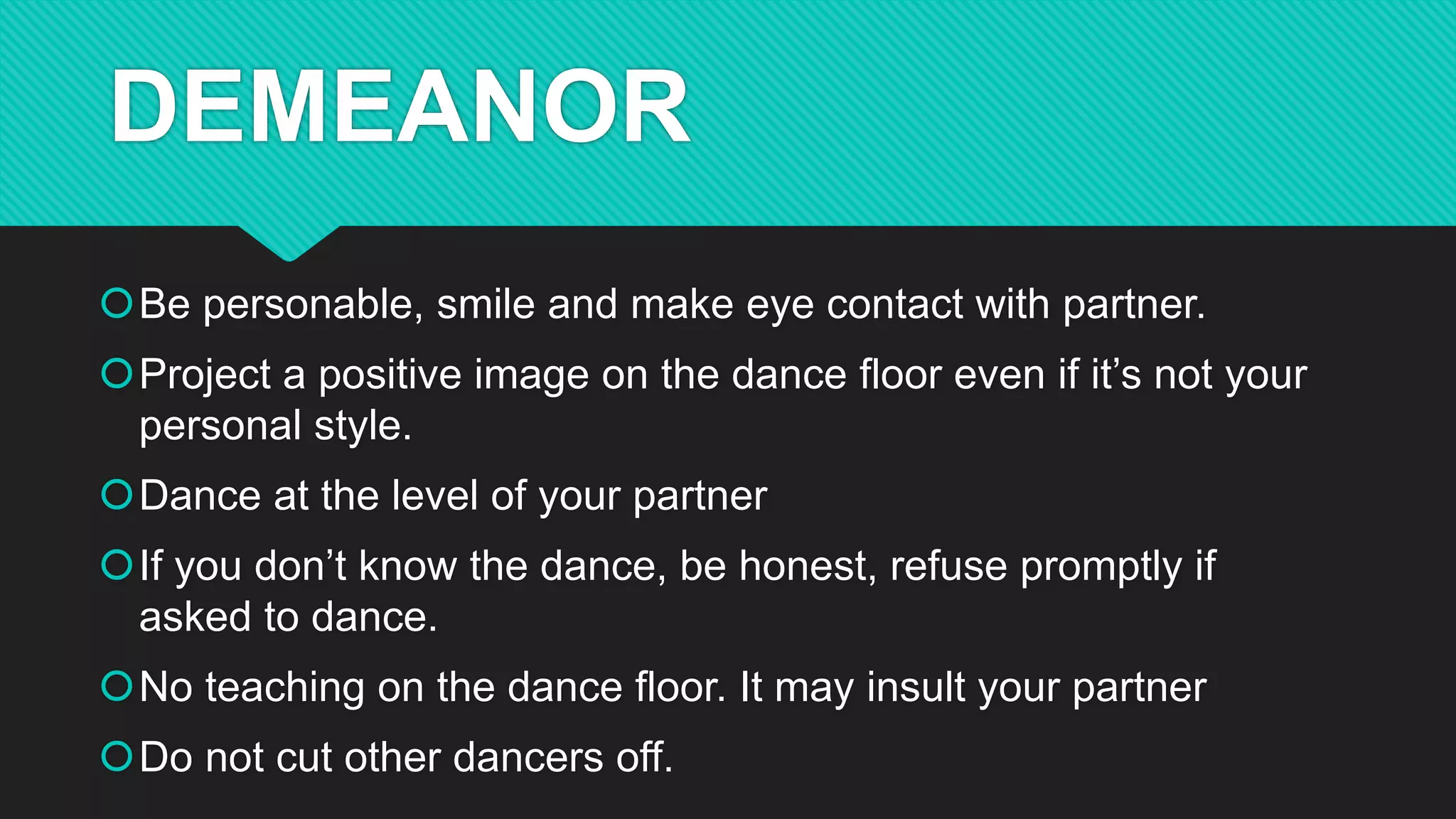 DEMEANOR

Be personable, smile and make eye contact with partner.

Project a positive image on the dance floor even if it’s not your personal style.

Dance at the level of your partner

If you don’t know the dance, be honest, refuse promptly if asked to dance.

No teaching on the dance floor. It may insult your partner

Do not cut other dancers off.